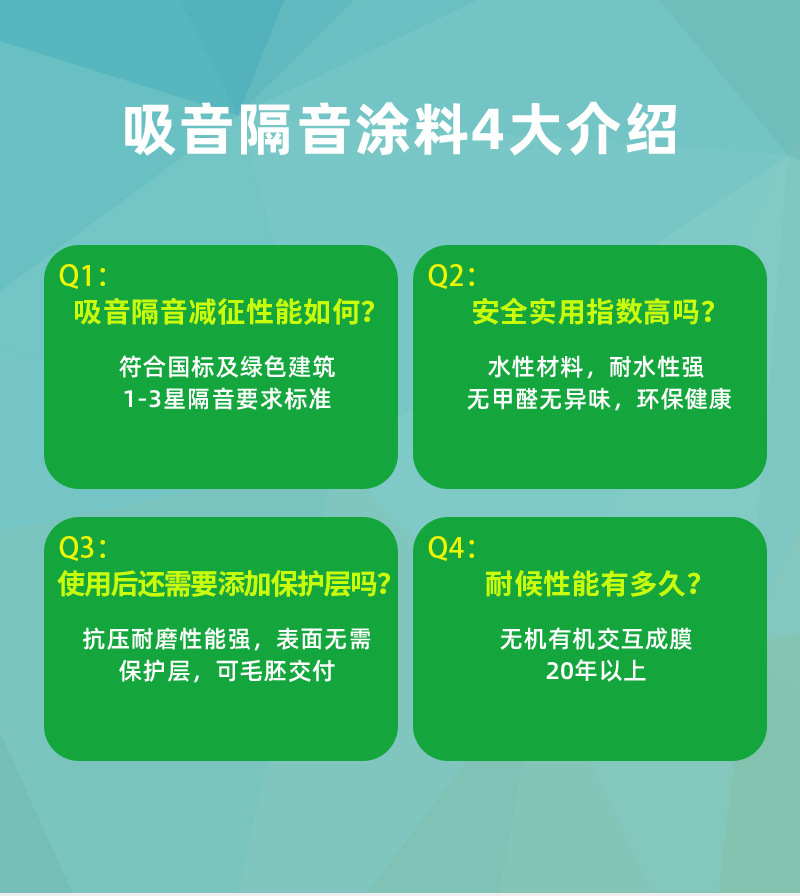 吸音隔音涂料4大介绍

Q1：
吸音隔音减征性能如何？
符合国标及绿色建筑
1-3星隔音要求标准

Q2：
安全实用指数高吗？
水性材料，耐水性强
无甲醛无异味，环保健康

Q3：
使用后还需要添加保护层吗？
抗压耐磨性能强，表面无需
保护层，可毛胚交付

Q4：
耐候性能有多久？
无机有机交互成膜
20年以上